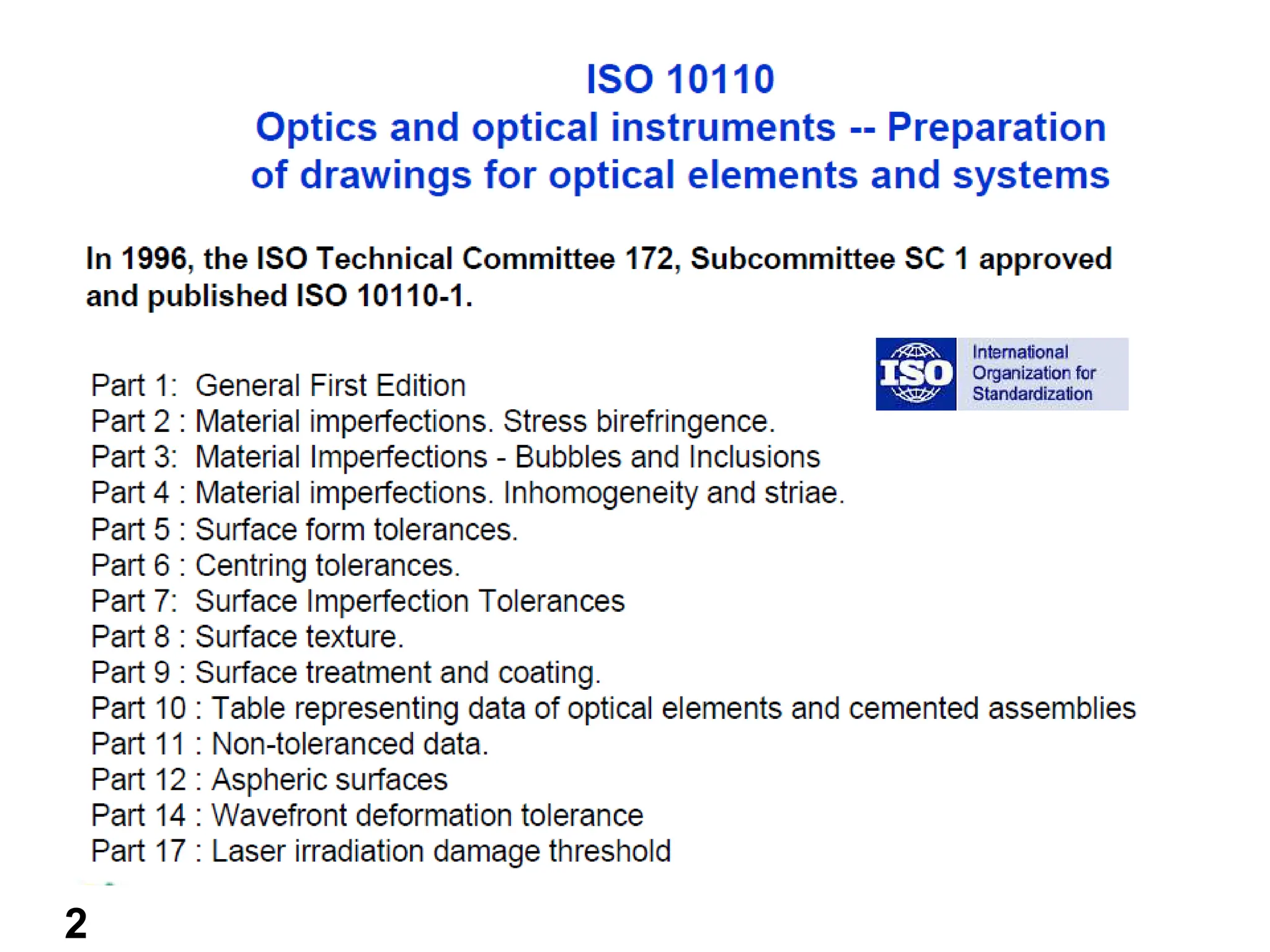 ISO 10110
Optics and optical instruments -- Preparation of drawings for optical elements and systems

In 1996, the ISO Technical Committee 172, Subcommittee SC 1 approved and published ISO 10110-1.

ISO International Organization for Standardization

Part 1: General First Edition
Part 2 : Material imperfections. Stress birefringence.
Part 3: Material Imperfections - Bubbles and Inclusions
Part 4 : Material imperfections. Inhomogeneity and striae.
Part 5 : Surface form tolerances.
Part 6 : Centring tolerances.
Part 7: Surface Imperfection Tolerances
Part 8 : Surface texture.
Part 9 : Surface treatment and coating.
Part 10 : Table representing data of optical elements and cemented assemblies
Part 11 : Non-toleranced data.
Part 12 : Aspheric surfaces
Part 14 : Wavefront deformation tolerance
Part 17 : Laser irradiation damage threshold

2